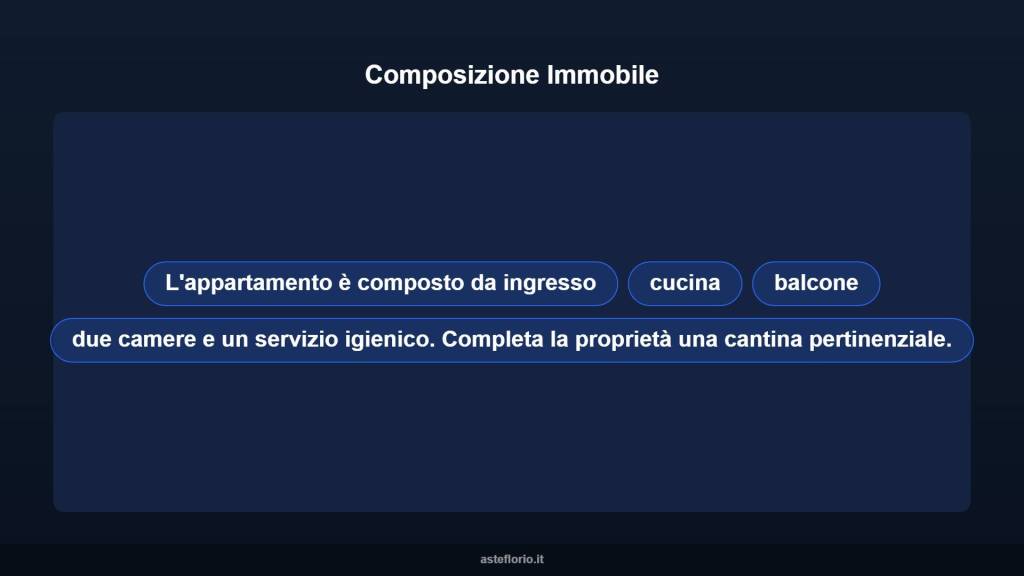 Composizione Immobile

L'appartamento è composto da ingresso

cucina

balcone

due camere e un servizio igienico. Completa la proprietà una cantina pertinenziale.

asteflorio.it